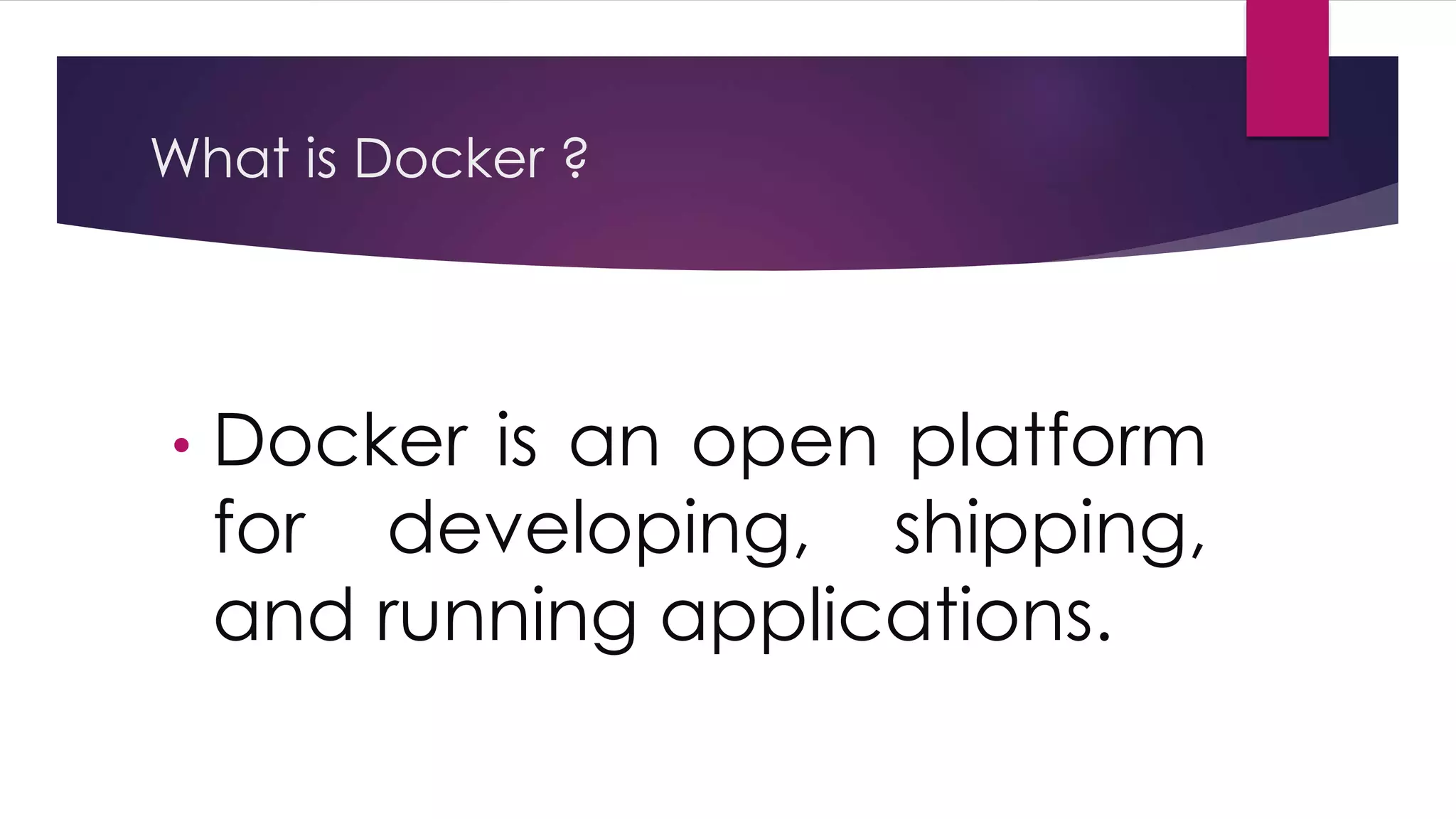 What is Docker ?

• Docker is an open platform for developing, shipping, and running applications.